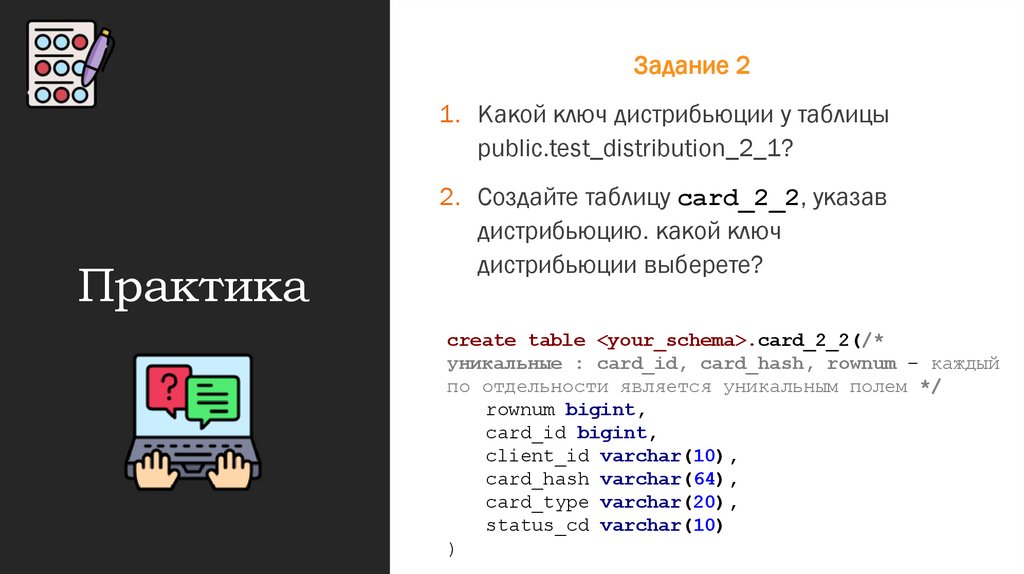 Практика

Задание 2

1. Какой ключ дистрибьюции у таблицы public.test_distribution_2_1?

2. Создайте таблицу card_2_2, указав дистрибьюцию. какой ключ дистрибьюции выберете?

create table <your_schema>.card_2_2(/* уникальные : card_id, card_hash, rownum – каждый по отдельности является уникальным полем */
rownum bigint,
card_id bigint,
client_id varchar(10),
card_hash varchar(64),
card_type varchar(20),
status_cd varchar(10)
)